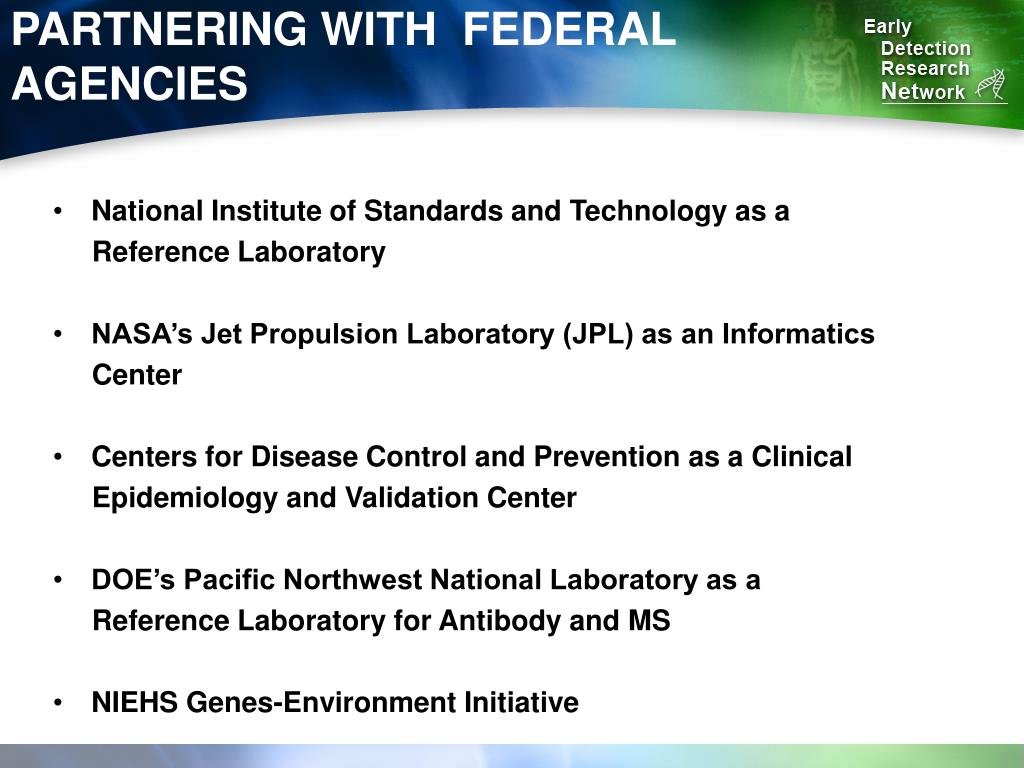 PARTNERING WITH FEDERAL AGENCIES

Early Detection Research Network

• National Institute of Standards and Technology as a Reference Laboratory

• NASA’s Jet Propulsion Laboratory (JPL) as an Informatics Center

• Centers for Disease Control and Prevention as a Clinical Epidemiology and Validation Center

• DOE’s Pacific Northwest National Laboratory as a Reference Laboratory for Antibody and MS

• NIEHS Genes-Environment Initiative